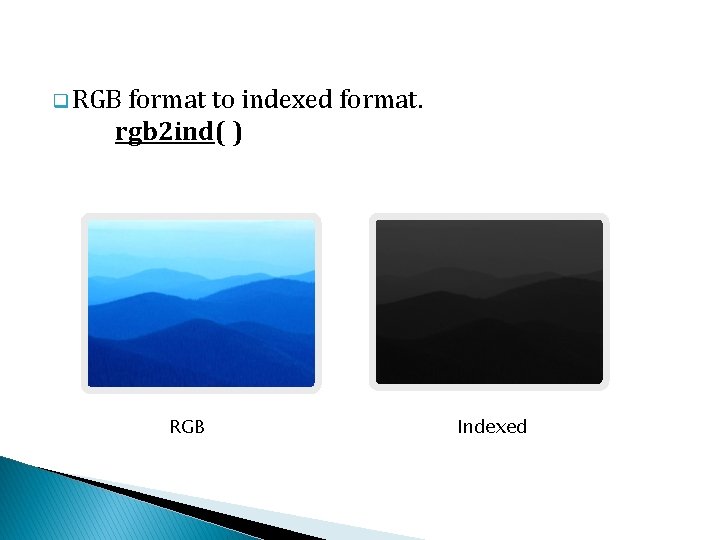 RGB format to indexed format.
rgb2ind( )

RGB

Indexed